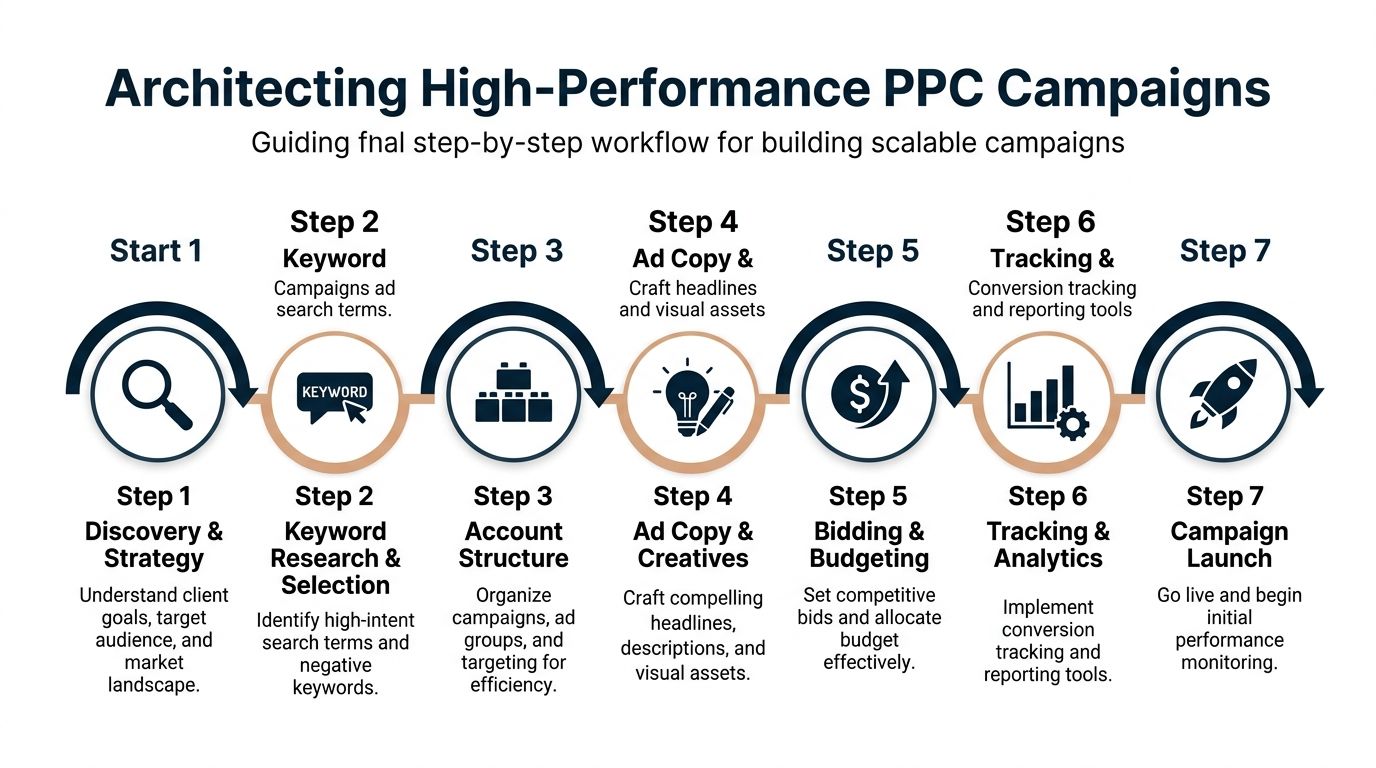 Architecting High-Performance PPC Campaigns

Guiding fnal step-by-step workflow for building scalable campaigns

Start 1

Step 2
Keyword
Campaigns ad search terms.

Step 3

Step 4
Ad Copy &
Craft headlines and visual assets

Step 5

Step 6
Tracking &
Conversion tracking and reporting tools

Step 7

KEYWORD

Step 1
Discovery & Strategy
Understand client goals, target audience, and market landscape.

Step 2
Keyword Research & Selection
Identify high-intent search terms and negative keywords.

Step 3
Account Structure
Organize campaigns, ad groups, and targeting for efficiency.

Step 4
Ad Copy & Creatives
Craft compelling headlines, descriptions, and visual assets.

Step 5
Bidding & Budgeting
Set competitive bids and allocate budget effectively.

Step 6
Tracking & Analytics
Implement conversion tracking and reporting tools.

Step 7
Campaign Launch
Go live and begin initial performance monitoring.